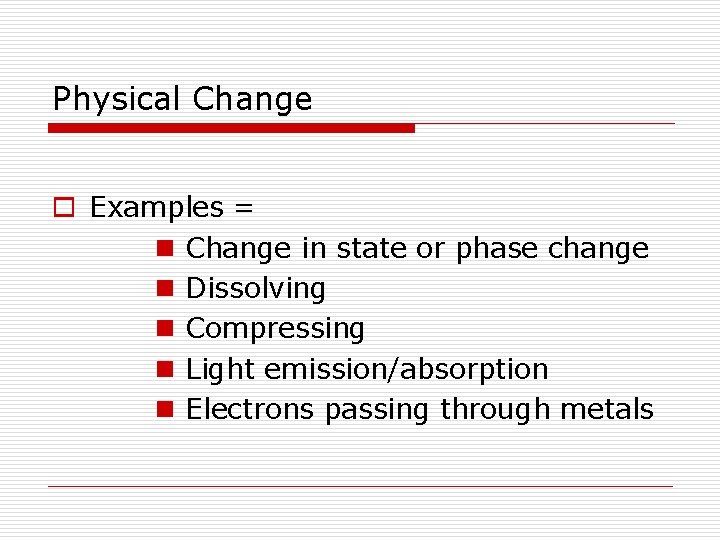 Physical Change

Examples =

Change in state or phase change

Dissolving

Compressing

Light emission/absorption

Electrons passing through metals